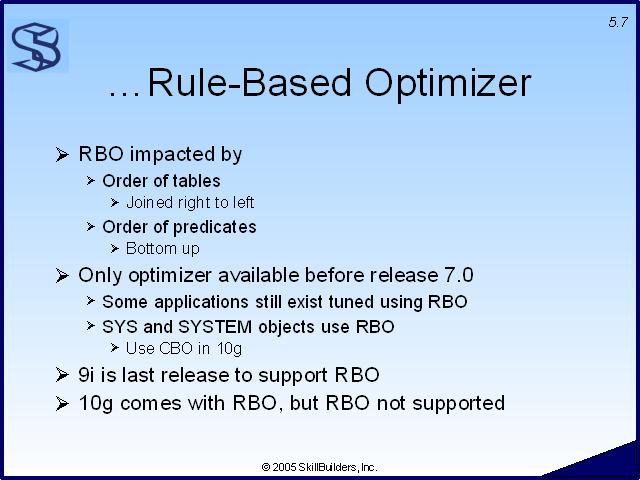 5.7

…Rule-Based Optimizer

➢ RBO impacted by
➢ Order of tables
➢ Joined right to left
➢ Order of predicates
➢ Bottom up
➢ Only optimizer available before release 7.0
➢ Some applications still exist tuned using RBO
➢ SYS and SYSTEM objects use RBO
➢ Use CBO in 10g
➢ 9i is last release to support RBO
➢ 10g comes with RBO, but RBO not supported

© 2005 SkillBuilders, Inc.